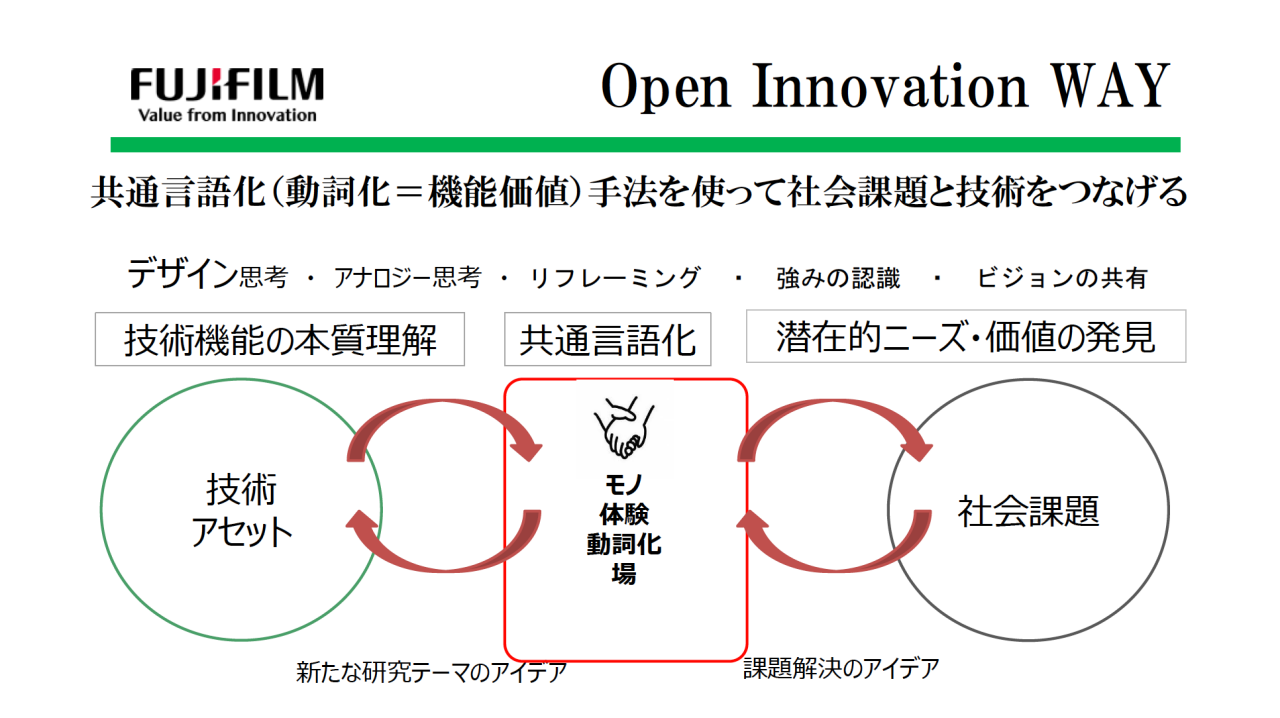 FUJIFILM
Value from Innovation

Open Innovation WAY

共通言語化（動詞化＝機能価値）手法を使って社会課題と技術をつなげる

デザイン思考 ・ アナロジー思考 ・ リフレーミング ・ 強みの認識 ・ ビジョンの共有

技術機能の本質理解

共通言語化

潜在的ニーズ・価値の発見

技術
アセット

モノ
体験
動詞化
場

社会課題

新たな研究テーマのアイデア

課題解決のアイデア